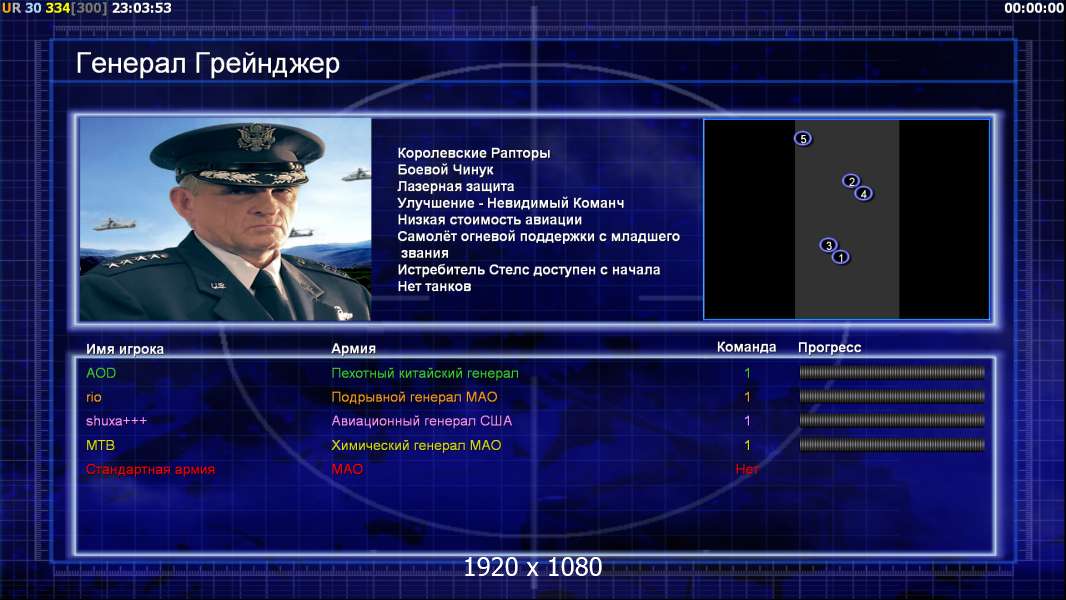 UR 30 334[300] 23:03:53

00:00:00

Генерал Грейнджер

Королевские Рапторы
Боевой Чинук
Лазерная защита
Улучшение - Невидимый Команч
Низкая стоимость авиации
Самолёт огневой поддержки с младшего звания
Истребитель Стелс доступен с начала
Нет танков

5
2
4
3
1

| Имя игрока | Армия | Команда | Прогресс |
|---|---|---|---|
| AOD | Пехотный китайский генерал | 1 | |
| rio | Подрывной генерал МАО | 1 | |
| shuxa+++ | Авиационный генерал США | 1 | |
| MTB | Химический генерал МАО | 1 | |
| Стандартная армия | МАО | Нет | |

1920 x 1080